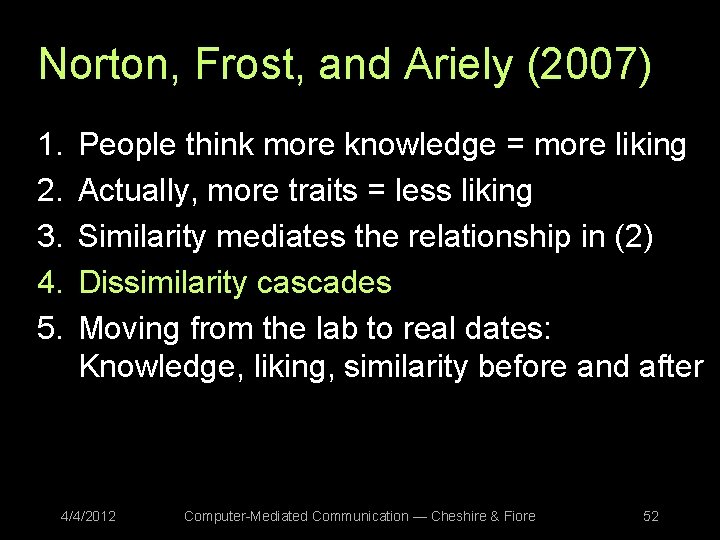 Norton, Frost, and Ariely (2007)

1. People think more knowledge = more liking
2. Actually, more traits = less liking
3. Similarity mediates the relationship in (2)
4. Dissimilarity cascades
5. Moving from the lab to real dates: Knowledge, liking, similarity before and after

4/4/2012 Computer-Mediated Communication — Cheshire & Fiore 52